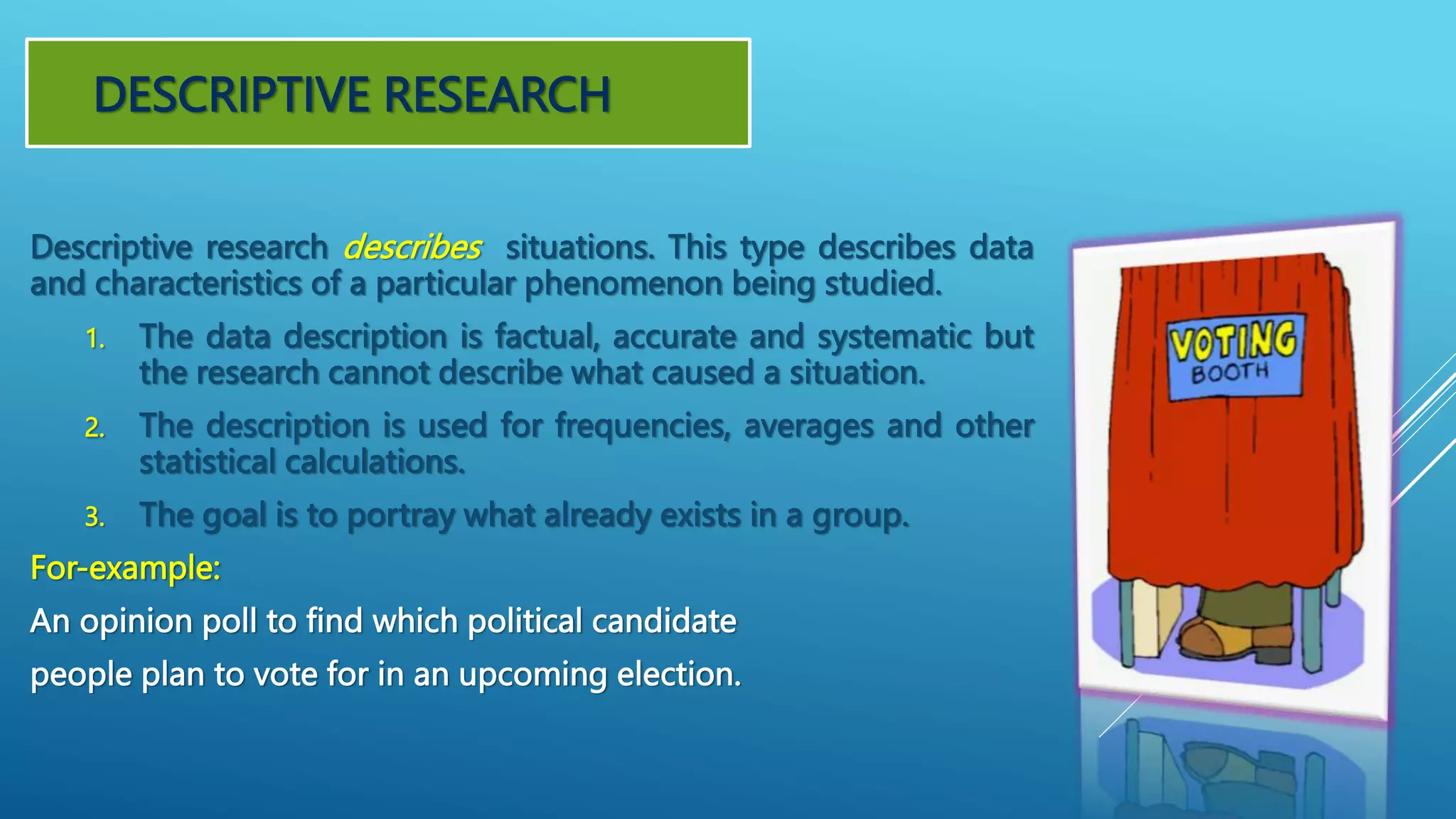 DESCRIPTIVE RESEARCH

Descriptive research describes situations. This type describes data and characteristics of a particular phenomenon being studied.

1. The data description is factual, accurate and systematic but the research cannot describe what caused a situation.

2. The description is used for frequencies, averages and other statistical calculations.

3. The goal is to portray what already exists in a group.

For-example:

An opinion poll to find which political candidate people plan to vote for in an upcoming election.

VOTING BOOTH